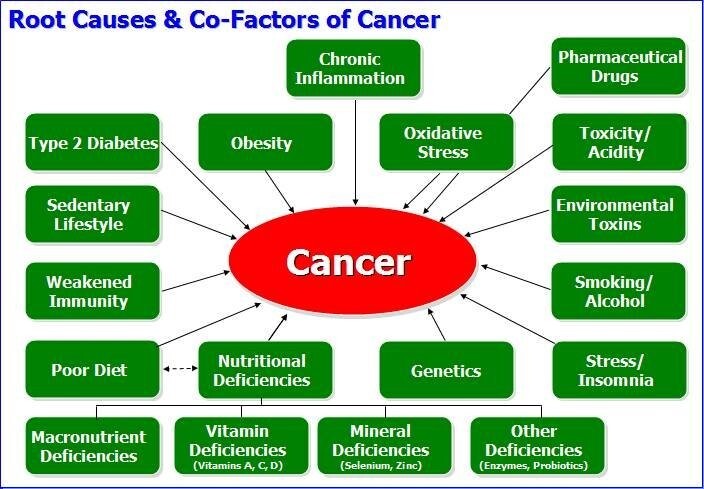 Root Causes & Co-Factors of Cancer

Chronic Inflammation

Pharmaceutical Drugs

Type 2 Diabetes

Obesity

Oxidative Stress

Toxicity/ Acidity

Sedentary Lifestyle

Environmental Toxins

Cancer

Weakened Immunity

Smoking/ Alcohol

Poor Diet

Nutritional Deficiencies

Genetics

Stress/ Insomnia

Macronutrient Deficiencies

Vitamin Deficiencies (Vitamins A, C, D)

Mineral Deficiencies (Selenium, Zinc)

Other Deficiencies (Enzymes, Probiotics)